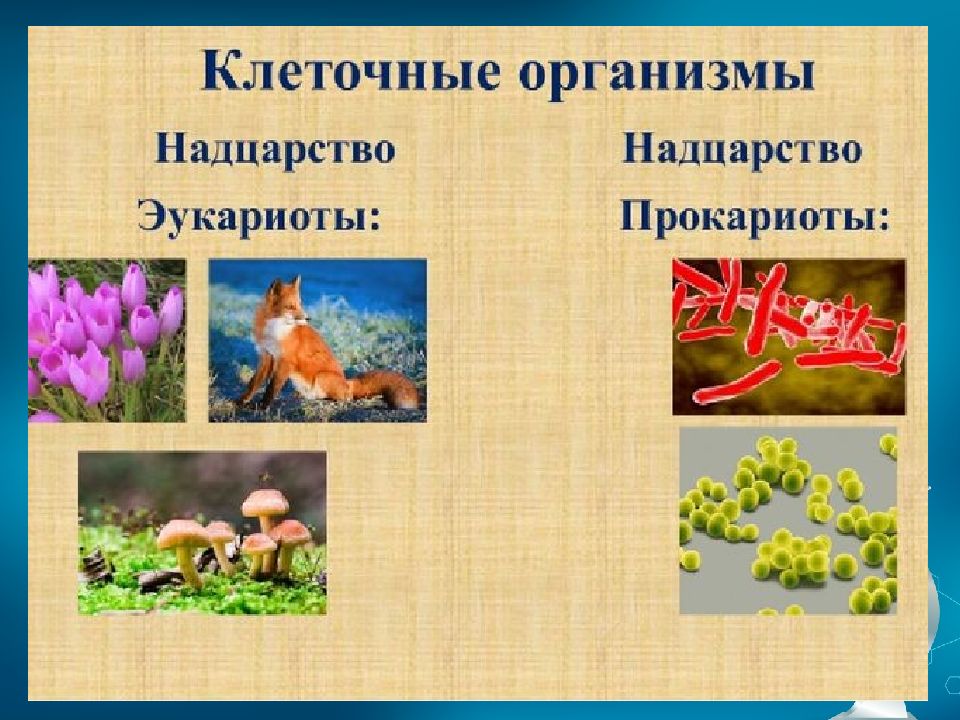 Клеточные организмы

Надцарство
Эукариоты:

Надцарство
Прокариоты: